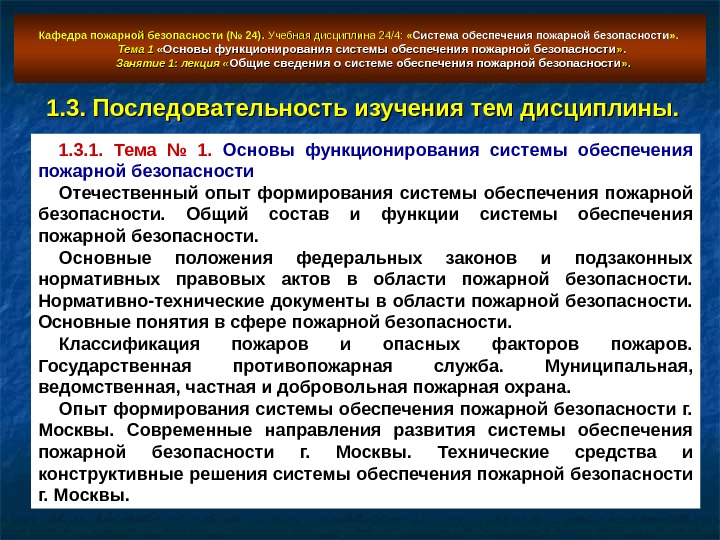 Кафедра пожарной безопасности (№ 24). Учебная дисциплина 24/4: «Система обеспечения пожарной безопасности».
Тема 1 «Основы функционирования системы обеспечения пожарной безопасности».
Занятие 1: лекция «Общие сведения о системе обеспечения пожарной безопасности».

1.3. Последовательность изучения тем дисциплины.

1.3.1. Тема № 1. Основы функционирования системы обеспечения пожарной безопасности

Отечественный опыт формирования системы обеспечения пожарной безопасности. Общий состав и функции системы обеспечения пожарной безопасности.

Основные положения федеральных законов и подзаконных нормативных правовых актов в области пожарной безопасности. Нормативно-технические документы в области пожарной безопасности. Основные понятия в сфере пожарной безопасности.

Классификация пожаров и опасных факторов пожаров. Государственная противопожарная служба. Муниципальная, ведомственная, частная и добровольная пожарная охрана.

Опыт формирования системы обеспечения пожарной безопасности г. Москвы. Современные направления развития системы обеспечения пожарной безопасности г. Москвы. Технические средства и конструктивные решения системы обеспечения пожарной безопасности г. Москвы.